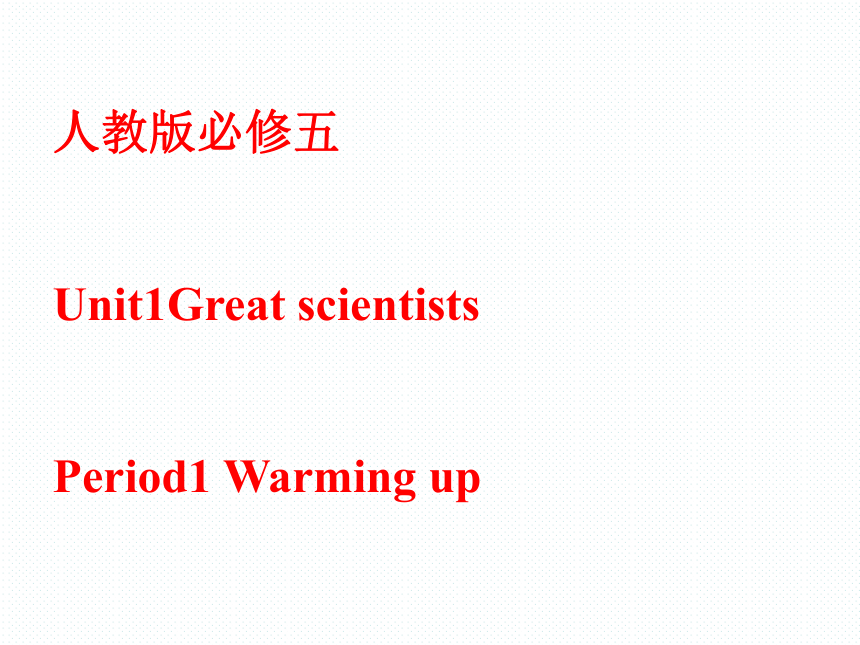 人教版必修五

Unit1Great scientists

Period1 Warming up